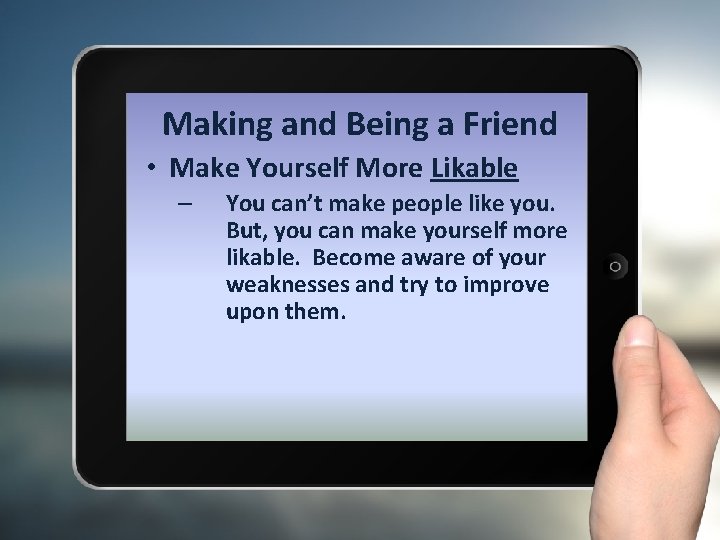 Making and Being a Friend

• Make Yourself More Likable

– You can't make people like you. But, you can make yourself more likable. Become aware of your weaknesses and try to improve upon them.